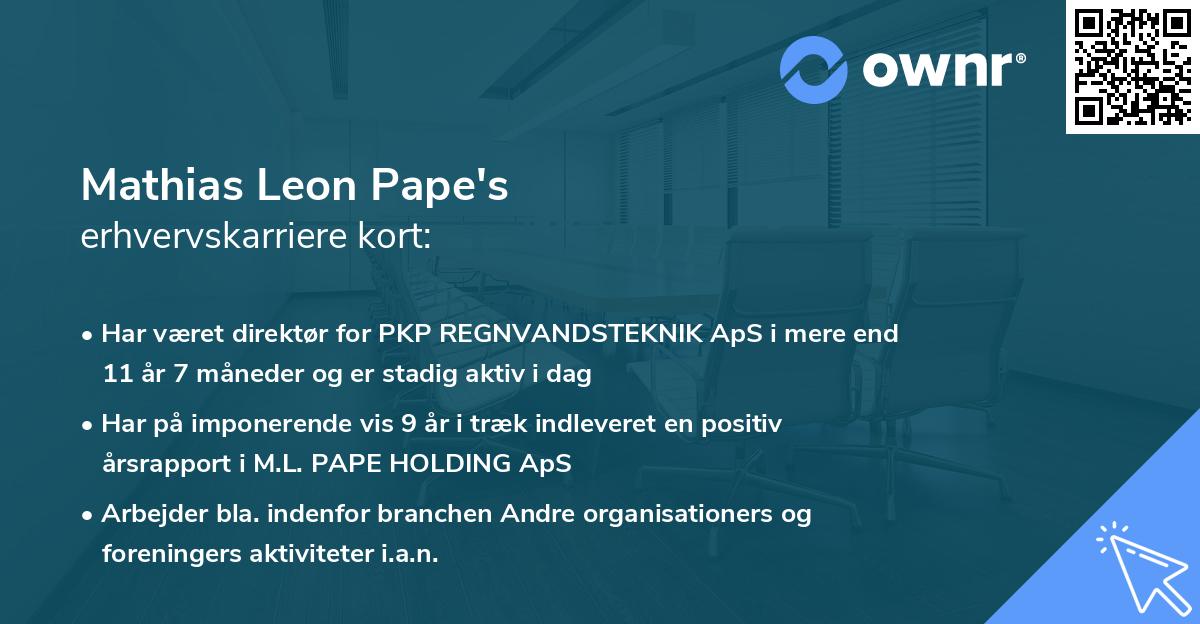 ownr®

Mathias Leon Pape's
erhvervskarriere kort:

• Har været direktør for PKP REGNVANDSTEKNIK ApS i mere end 11 år 7 måneder og er stadig aktiv i dag

• Har på imponerende vis 9 år i træk indleveret en positiv årsrapport i M.L. PAPE HOLDING ApS

• Arbejder bla. indenfor branchen Andre organisationers og foreningers aktiviteter i.a.n.